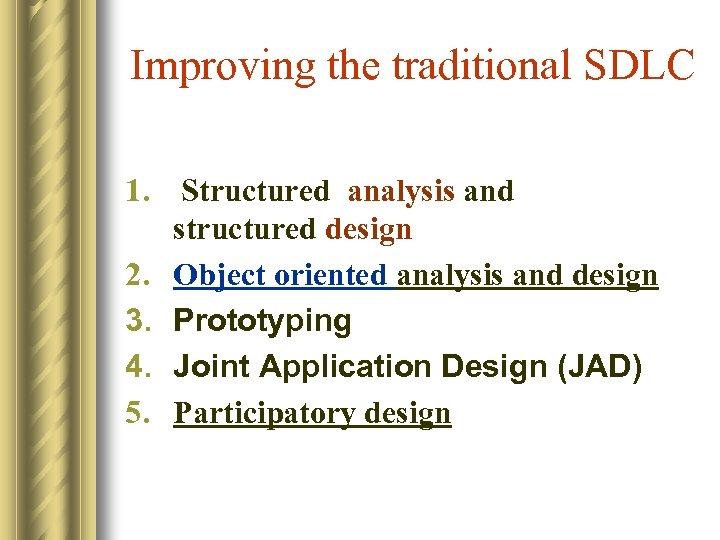 Improving the traditional SDLC

1. Structured analysis and structured design
2. Object oriented analysis and design
3. Prototyping
4. Joint Application Design (JAD)
5. Participatory design